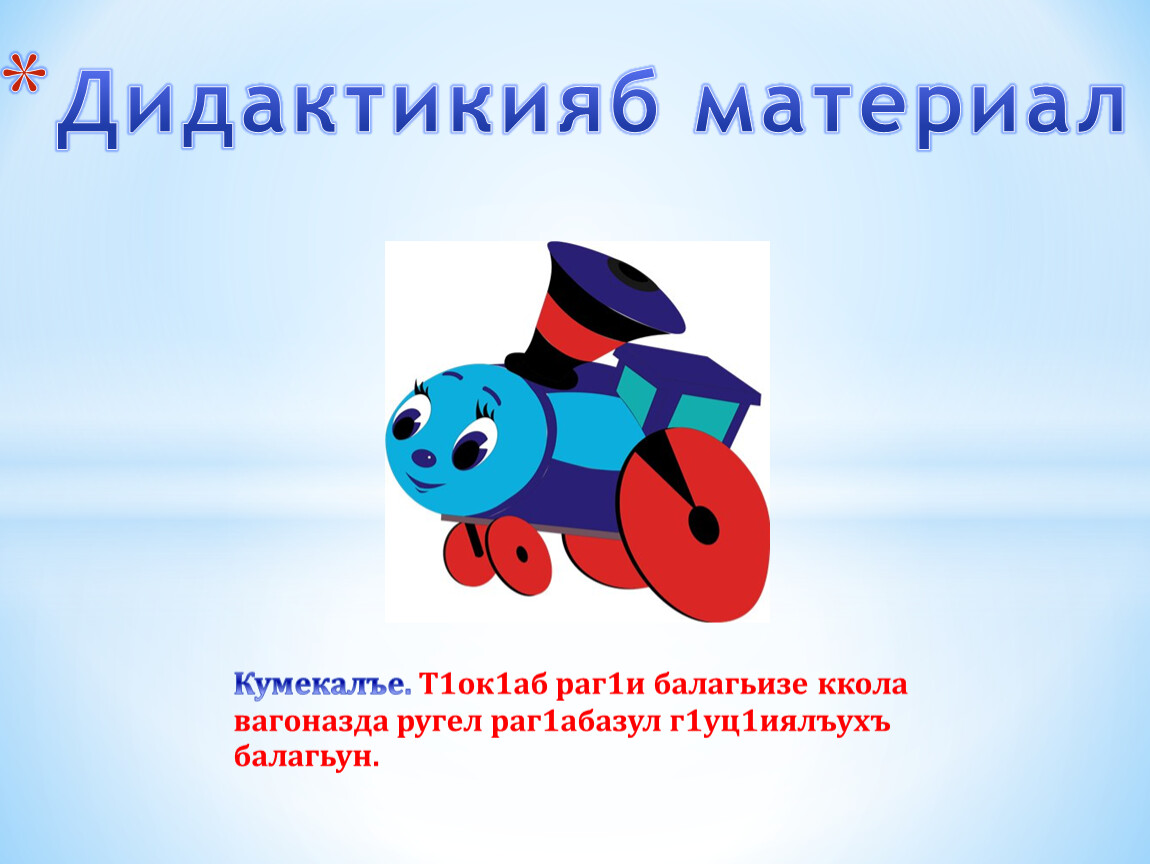 * Дидактикияб материал

Кумекалъе. Т1ок1аб раг1и балагьизе ккола вагоназда ругел раг1абазул г1уц1иялъухъ балагьун.